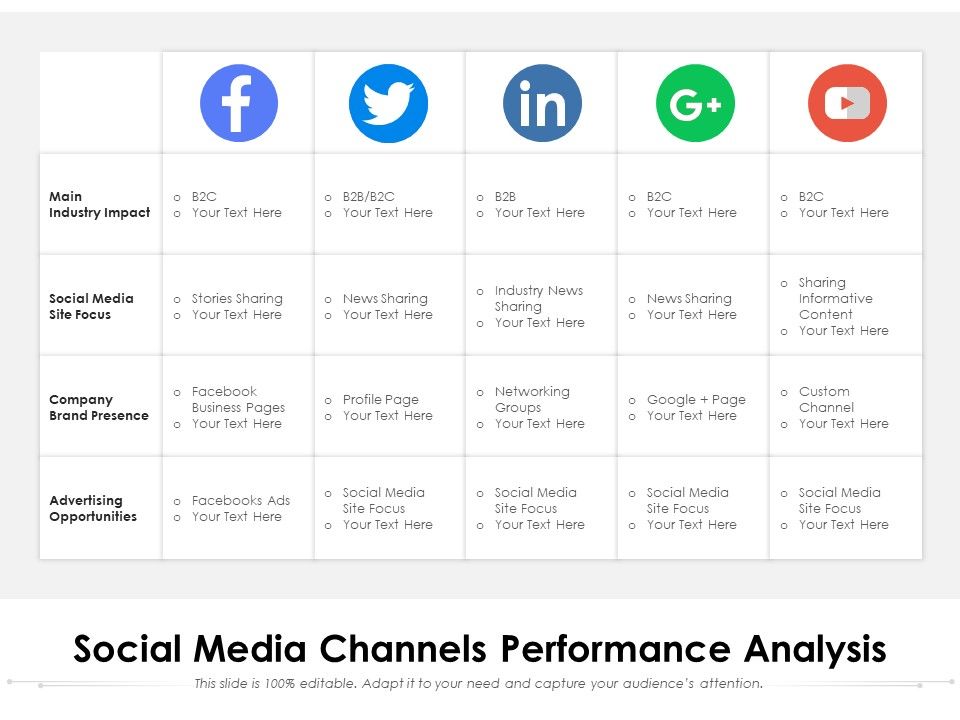 | | f | | in | G+ | |
|---|---|---|---|---|---|
| Main Industry Impact | o B2C o Your Text Here | o B2B/B2C o Your Text Here | o B2B o Your Text Here | o B2C o Your Text Here | o B2C o Your Text Here |
| Social Media Site Focus | o Stories Sharing o Your Text Here | o News Sharing o Your Text Here | o Industry News Sharing o Your Text Here | o News Sharing o Your Text Here | o Sharing Informative Content o Your Text Here |
| Company Brand Presence | o Facebook Business Pages o Your Text Here | o Profile Page o Your Text Here | o Networking Groups o Your Text Here | o Google + Page o Your Text Here | o Custom Channel o Your Text Here |
| Advertising Opportunities | o Facebooks Ads o Your Text Here | o Social Media Site Focus o Your Text Here | o Social Media Site Focus o Your Text Here | o Social Media Site Focus o Your Text Here | o Social Media Site Focus o Your Text Here |

Social Media Channels Performance Analysis

This slide is 100% editable. Adapt it to your need and capture your audience's attention.